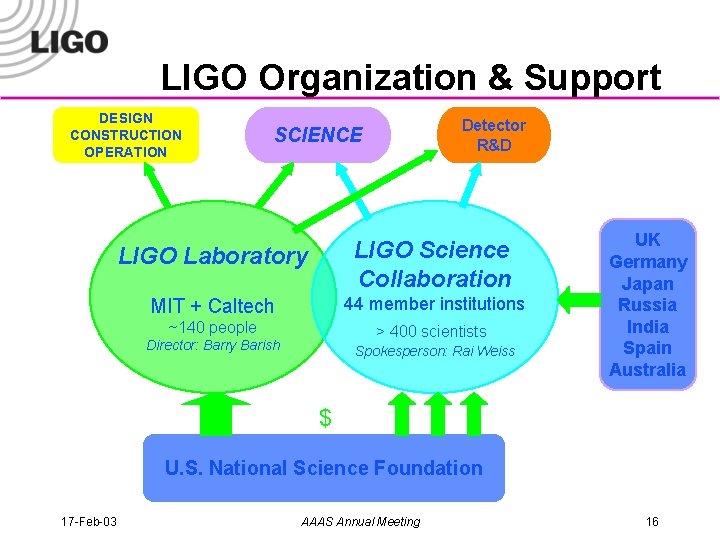 LIGO

LIGO Organization & Support

DESIGN
CONSTRUCTION
OPERATION

SCIENCE

Detector
R&D

LIGO Laboratory

MIT + Caltech
~140 people
Director: Barry Barish

LIGO Science Collaboration
44 member institutions
> 400 scientists
Spokesperson: Rai Weiss

UK
Germany
Japan
Russia
India
Spain
Australia

$

U.S. National Science Foundation

17-Feb-03

AAAS Annual Meeting

16